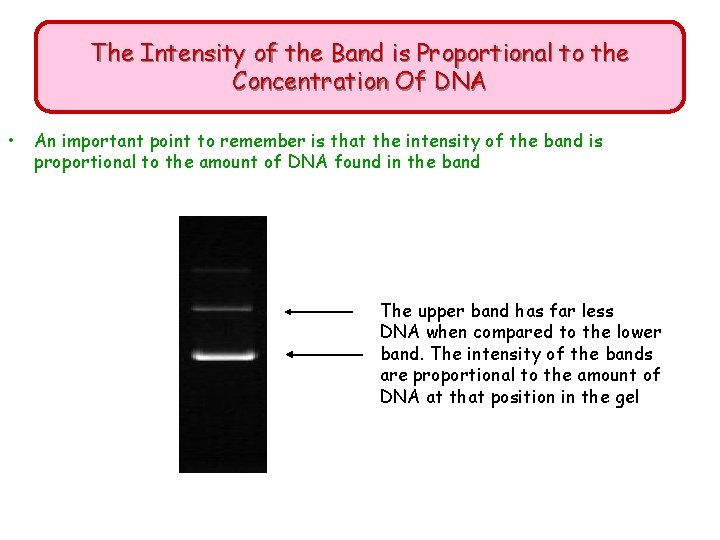 The Intensity of the Band is Proportional to the Concentration Of DNA

• An important point to remember is that the intensity of the band is proportional to the amount of DNA found in the band

The upper band has far less DNA when compared to the lower band. The intensity of the bands are proportional to the amount of DNA at that position in the gel